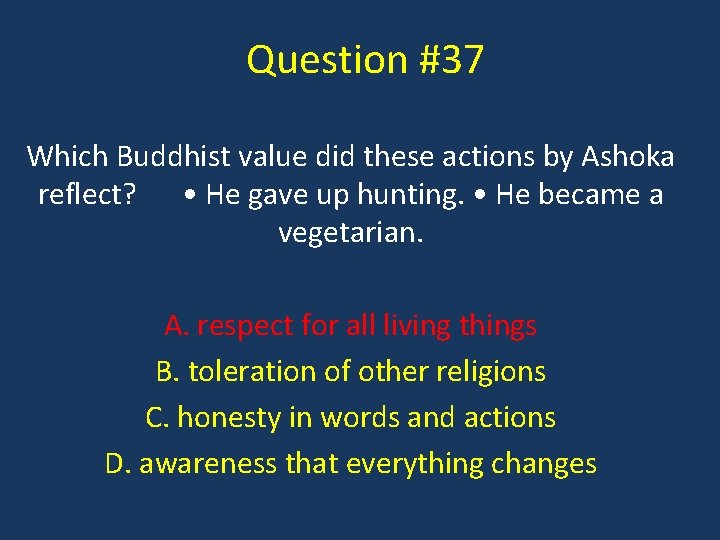 Question #37

Which Buddhist value did these actions by Ashoka reflect? • He gave up hunting. • He became a vegetarian.

A. respect for all living things
B. toleration of other religions
C. honesty in words and actions
D. awareness that everything changes